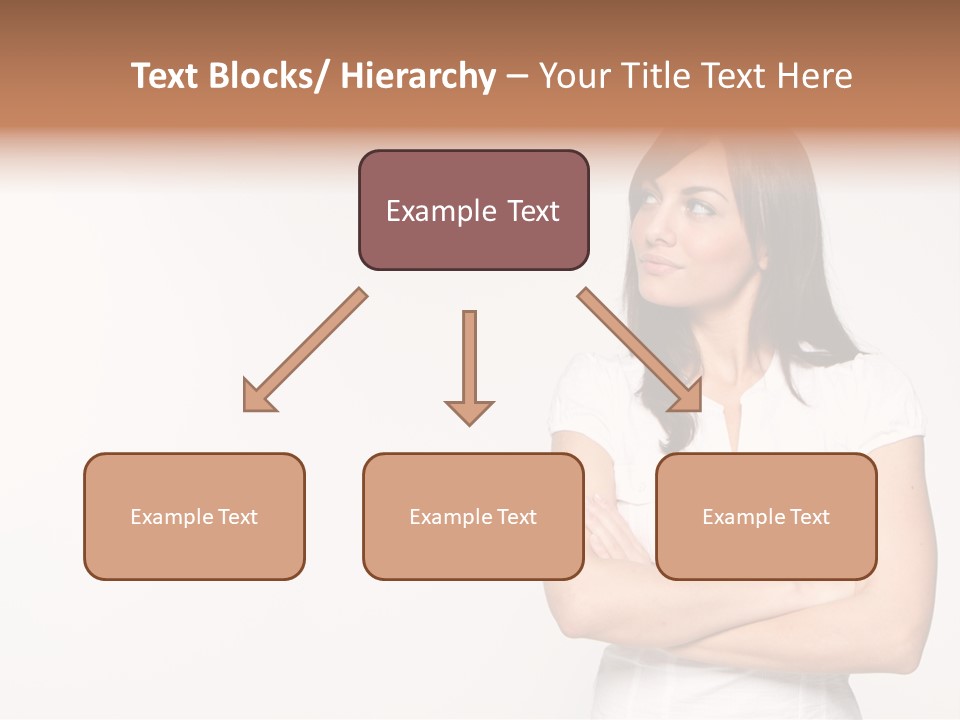 Text Blocks/ Hierarchy – Your Title Text Here

Example Text

Example Text

Example Text

Example Text